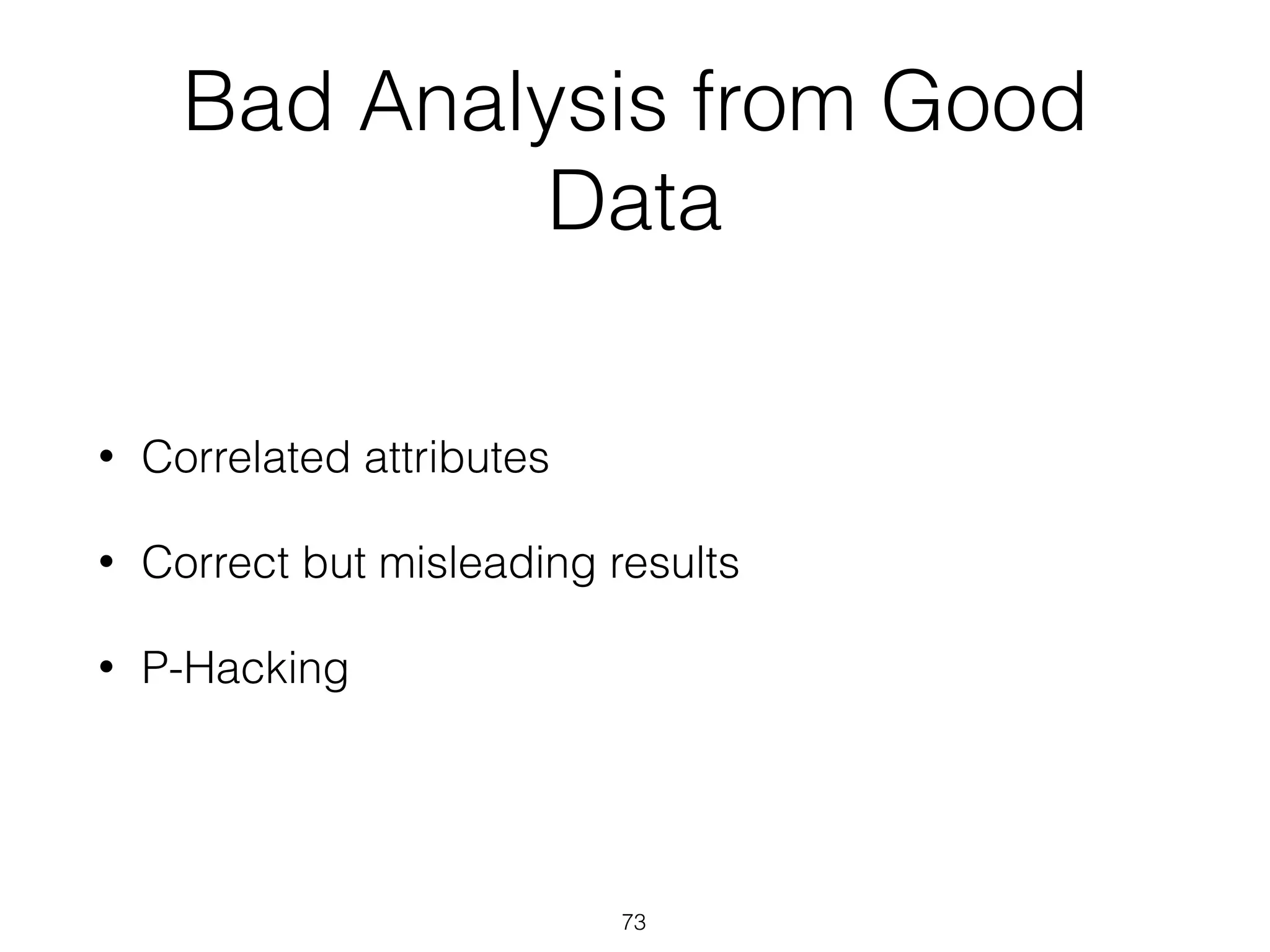 Bad Analysis from Good Data

• Correlated attributes

• Correct but misleading results

• P-Hacking

73